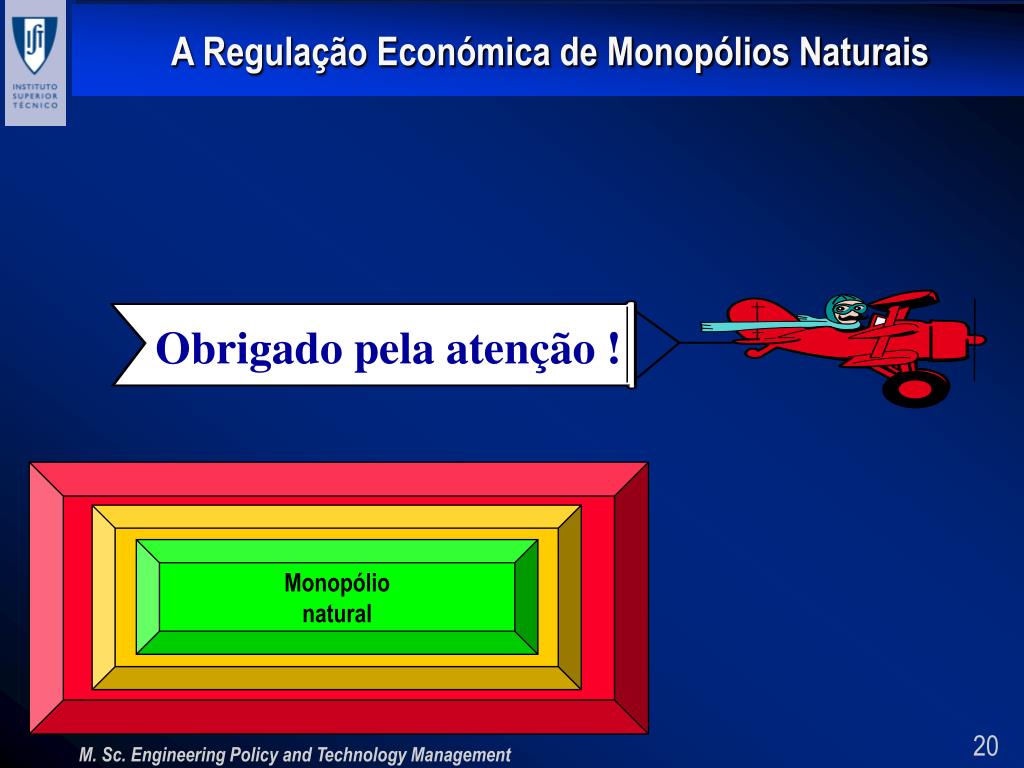 INSTITUTO SUPERIOR TÉCNICO

A Regulação Económica de Monopólios Naturais

Obrigado pela atenção !

Monopólio natural

M. Sc. Engineering Policy and Technology Management

20